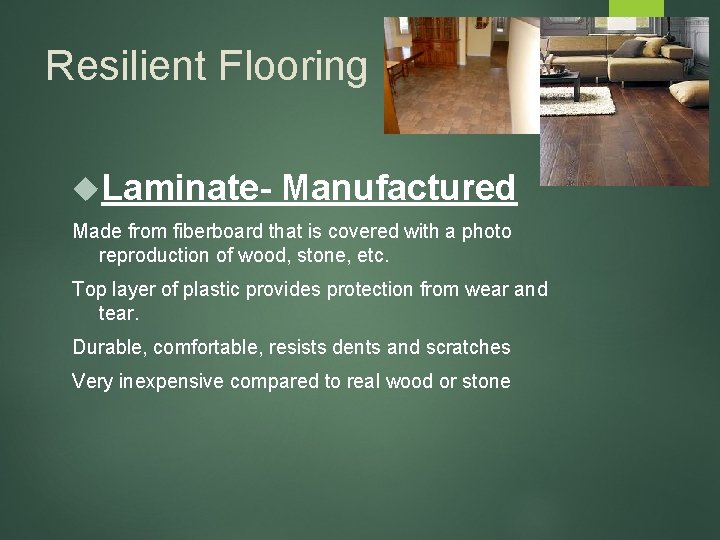 Resilient Flooring

Laminate- Manufactured

Made from fiberboard that is covered with a photo reproduction of wood, stone, etc.

Top layer of plastic provides protection from wear and tear.

Durable, comfortable, resists dents and scratches

Very inexpensive compared to real wood or stone